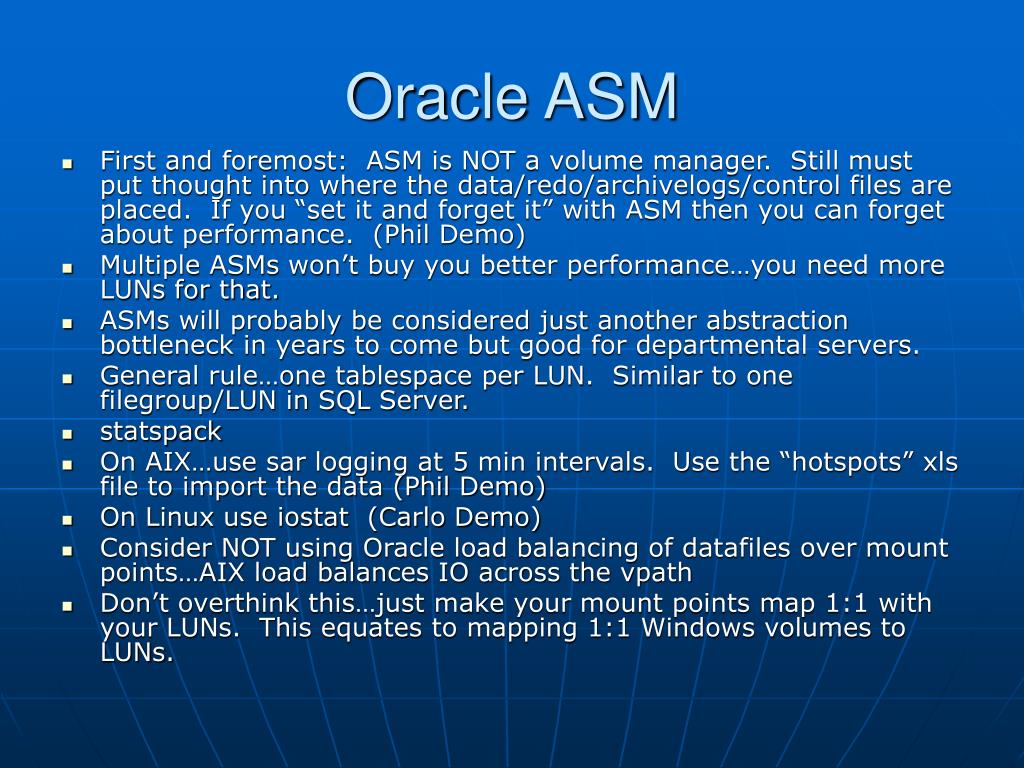 Oracle ASM

- First and foremost: ASM is NOT a volume manager. Still must put thought into where the data/redo/archivelogs/control files are placed. If you “set it and forget it” with ASM then you can forget about performance. (Phil Demo)
- Multiple ASMs won’t buy you better performance…you need more LUNs for that.
- ASMs will probably be considered just another abstraction bottleneck in years to come but good for departmental servers.
- General rule…one tablespace per LUN. Similar to one filegroup/LUN in SQL Server.
- statspack
- On AIX…use sar logging at 5 min intervals. Use the “hotspots” xls file to import the data (Phil Demo)
- On Linux use iostat (Carlo Demo)
- Consider NOT using Oracle load balancing of datafiles over mount points…AIX load balances IO across the vpath
- Don’t overthink this…just make your mount points map 1:1 with your LUNs. This equates to mapping 1:1 Windows volumes to LUNs.